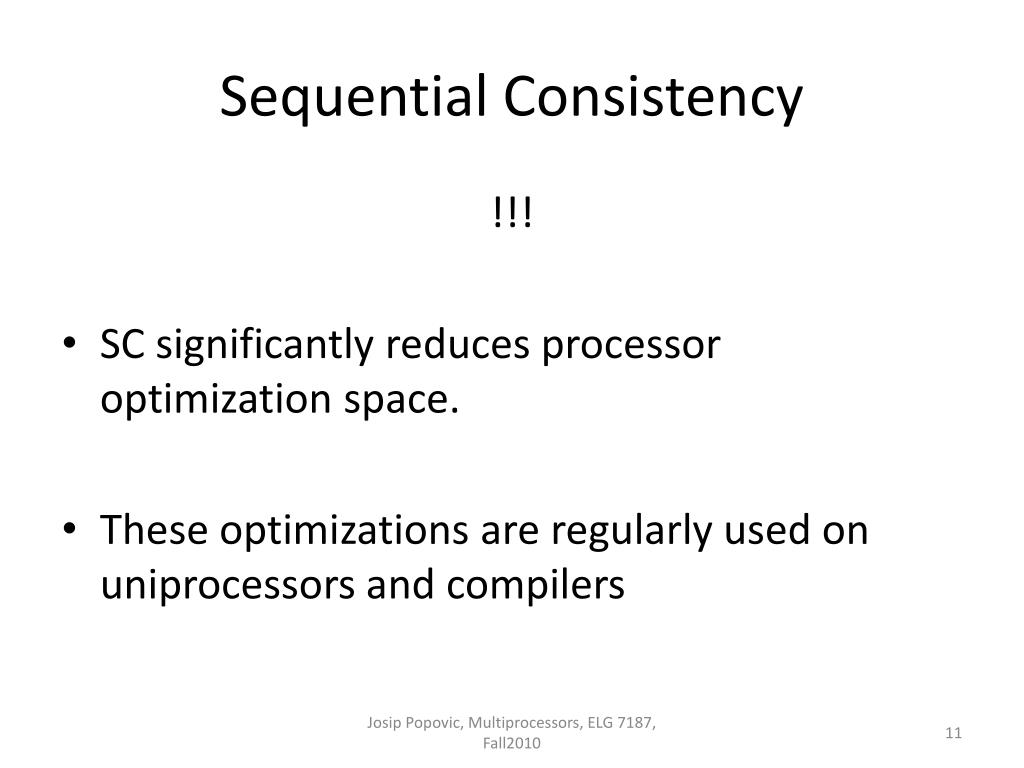 Sequential Consistency

!!!

• SC significantly reduces processor optimization space.

• These optimizations are regularly used on uniprocessors and compilers

Josip Popovic, Multiprocessors, ELG 7187, Fall2010

11